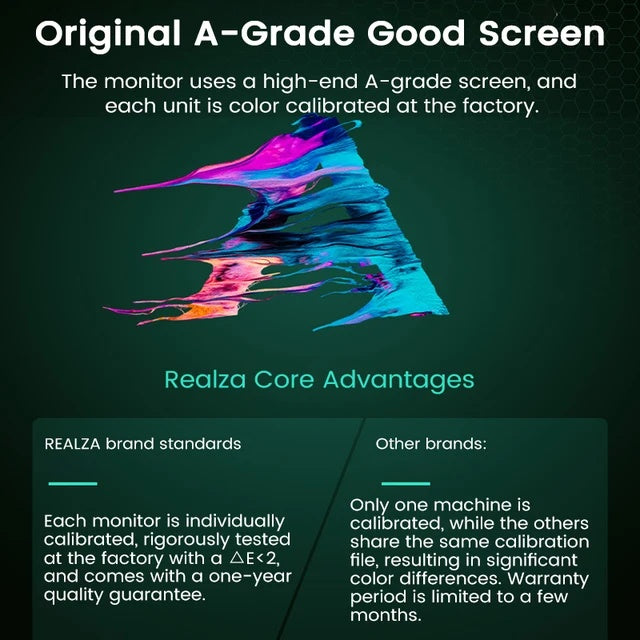 Original A-Grade Good Screen

The monitor uses a high-end A-grade screen, and each unit is color calibrated at the factory.

Realza Core Advantages

REALZA brand standards

Each monitor is individually calibrated, rigorously tested at the factory with a $\triangle E<2$, and comes with a one-year quality guarantee.

Other brands:

Only one machine is calibrated, while the others share the same calibration file, resulting in significant color differences. Warranty period is limited to a few months.